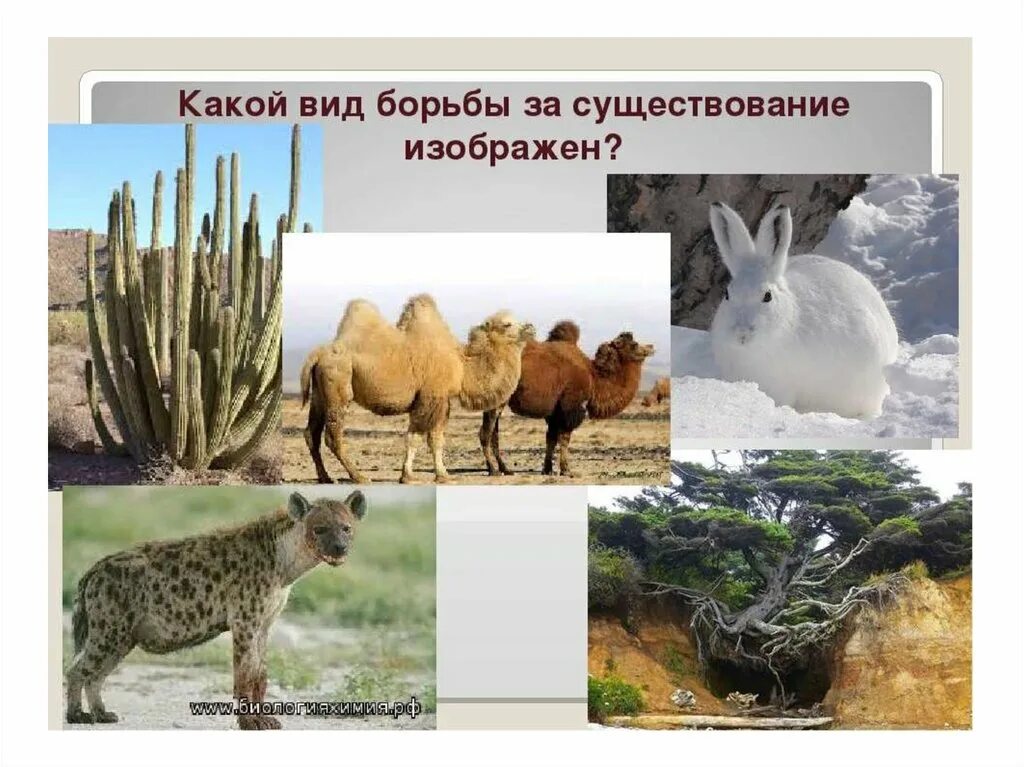 Какой вид борьбы за существование изображен?

www.биологияхимия.рф